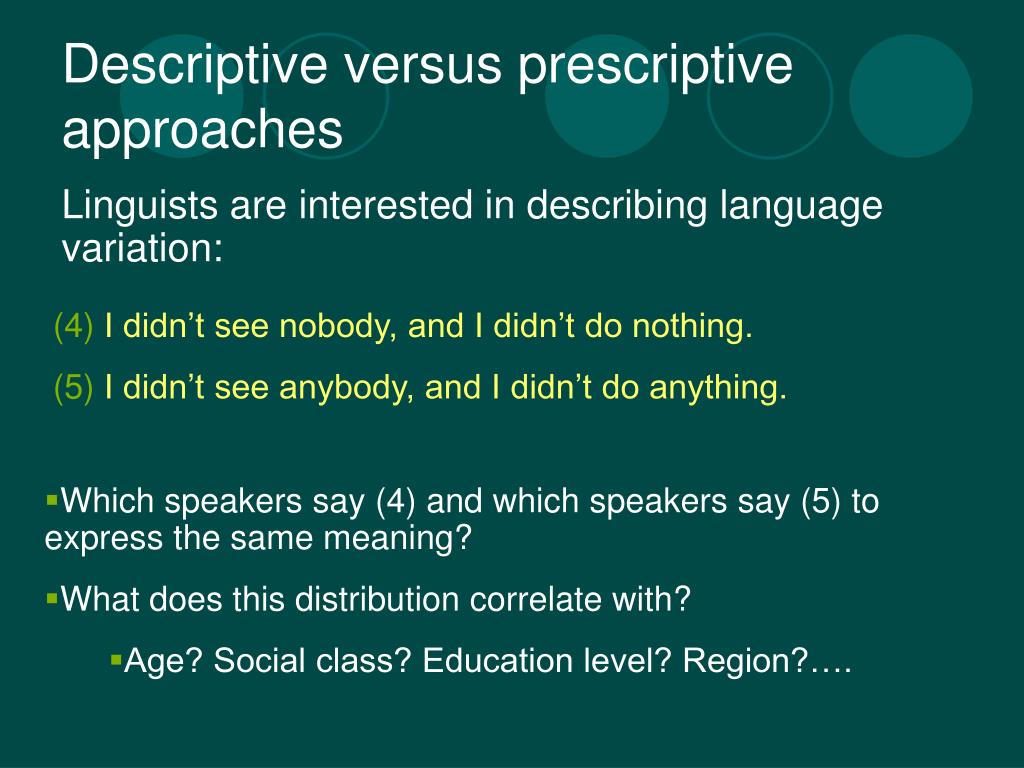 Descriptive versus prescriptive approaches

Linguists are interested in describing language variation:

(4) I didn’t see nobody, and I didn’t do nothing.

(5) I didn’t see anybody, and I didn’t do anything.

▪Which speakers say (4) and which speakers say (5) to express the same meaning?

▪What does this distribution correlate with?

▪Age? Social class? Education level? Region?….